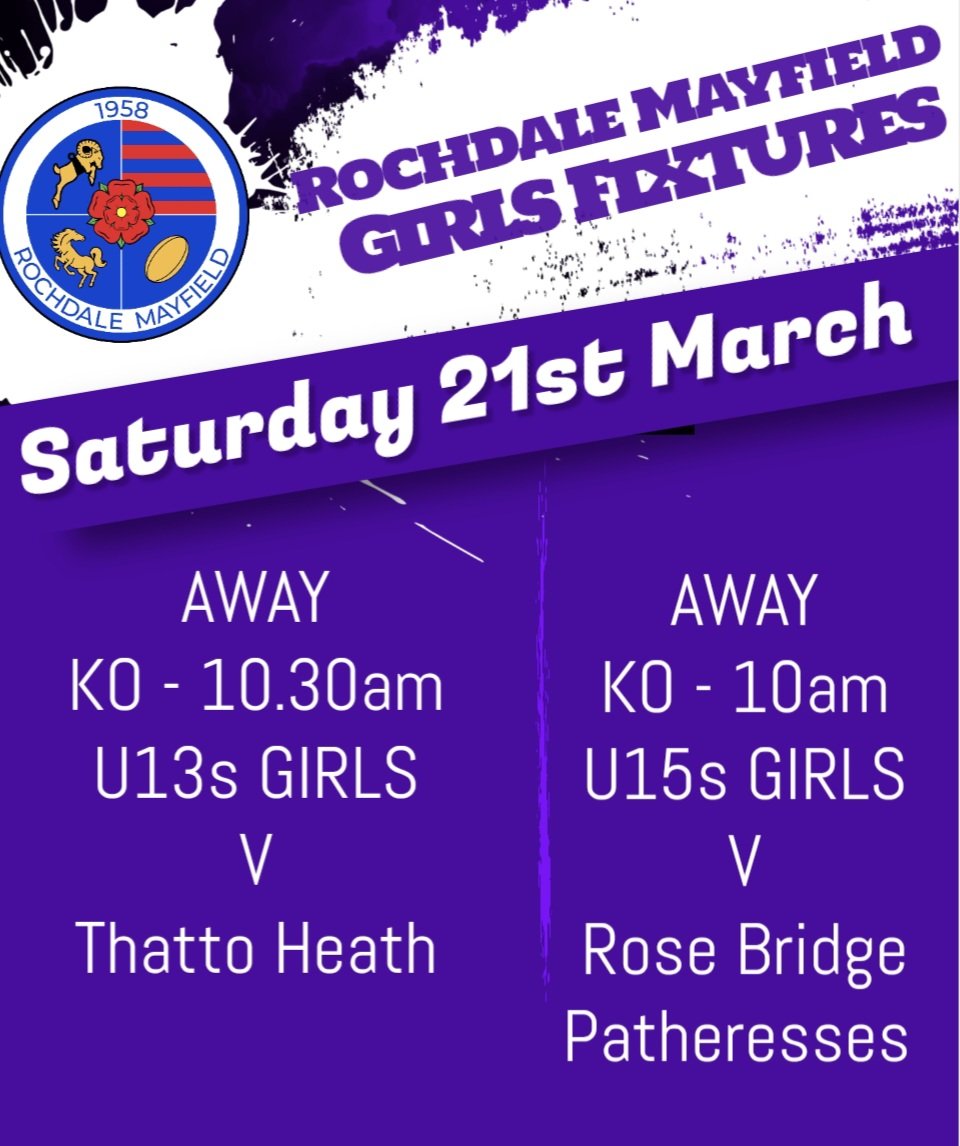 1958
ROCHDALE MAYFIELD

ROCHDALE MAYFIELD
GIRLS FIXTURES

Saturday 21st March

AWAY
KO - 10.30am
U13s GIRLS
V
Thatto Heath

AWAY
KO - 10am
U15s GIRLS
V
Rose Bridge
Patheresses